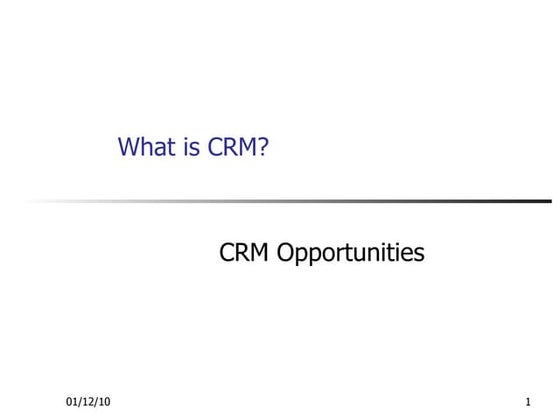 What is CRM?

CRM Opportunities

01/12/10

1